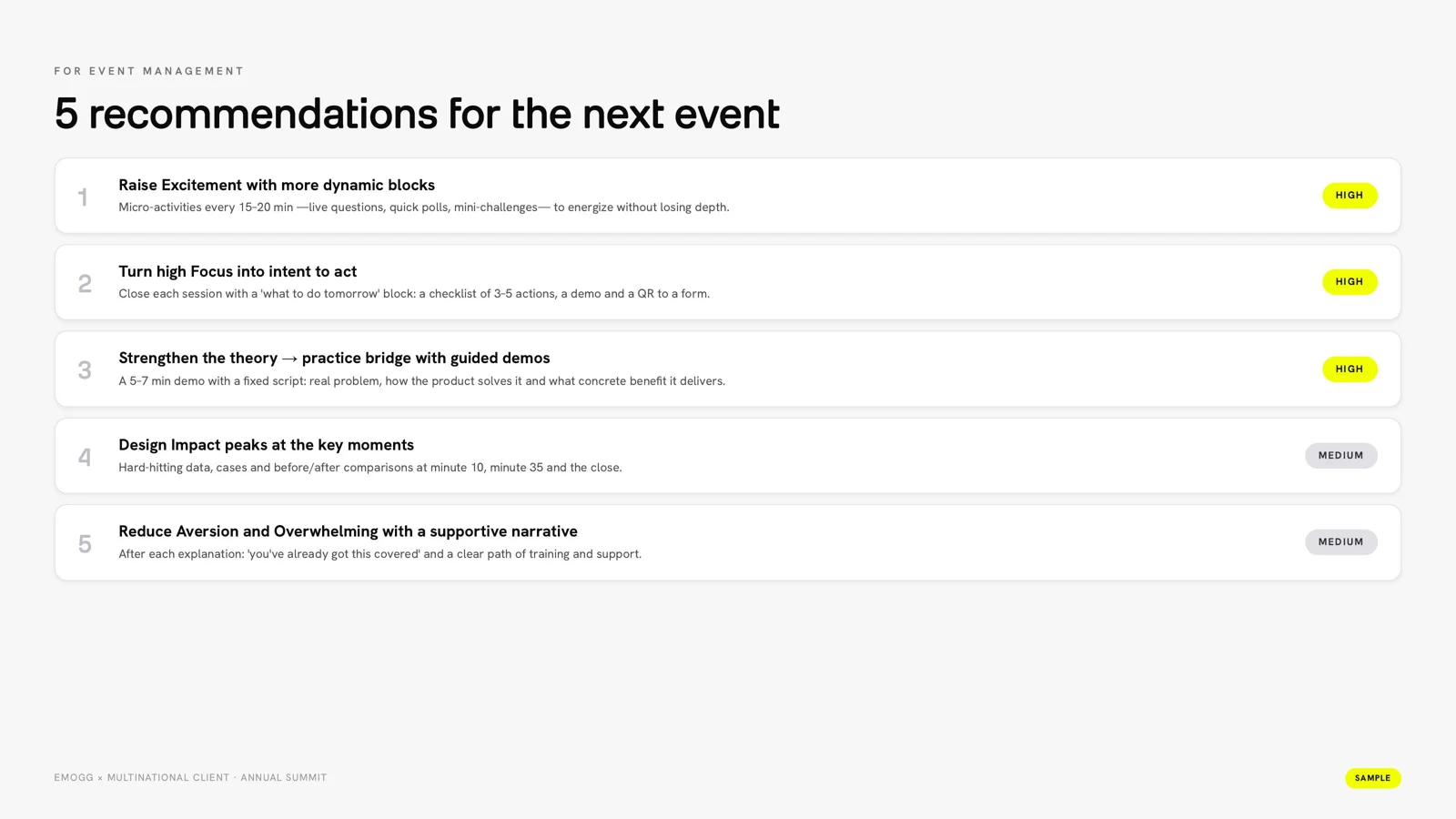 FOR EVENT MANAGEMENT

5 recommendations for the next event

1
Raise Excitement with more dynamic blocks
Micro-activities every 15-20 min —live questions, quick polls, mini-challenges— to energize without losing depth.
HIGH

2
Turn high Focus into intent to act
Close each session with a 'what to do tomorrow' block: a checklist of 3-5 actions, a demo and a QR to a form.
HIGH

3
Strengthen the theory → practice bridge with guided demos
A 5-7 min demo with a fixed script: real problem, how the product solves it and what concrete benefit it delivers.
HIGH

4
Design Impact peaks at the key moments
Hard-hitting data, cases and before/after comparisons at minute 10, minute 35 and the close.
MEDIUM

5
Reduce Aversion and Overwhelming with a supportive narrative
After each explanation: 'you've already got this covered' and a clear path of training and support.
MEDIUM

EMOGG × MULTINATIONAL CLIENT · ANNUAL SUMMIT

SAMPLE